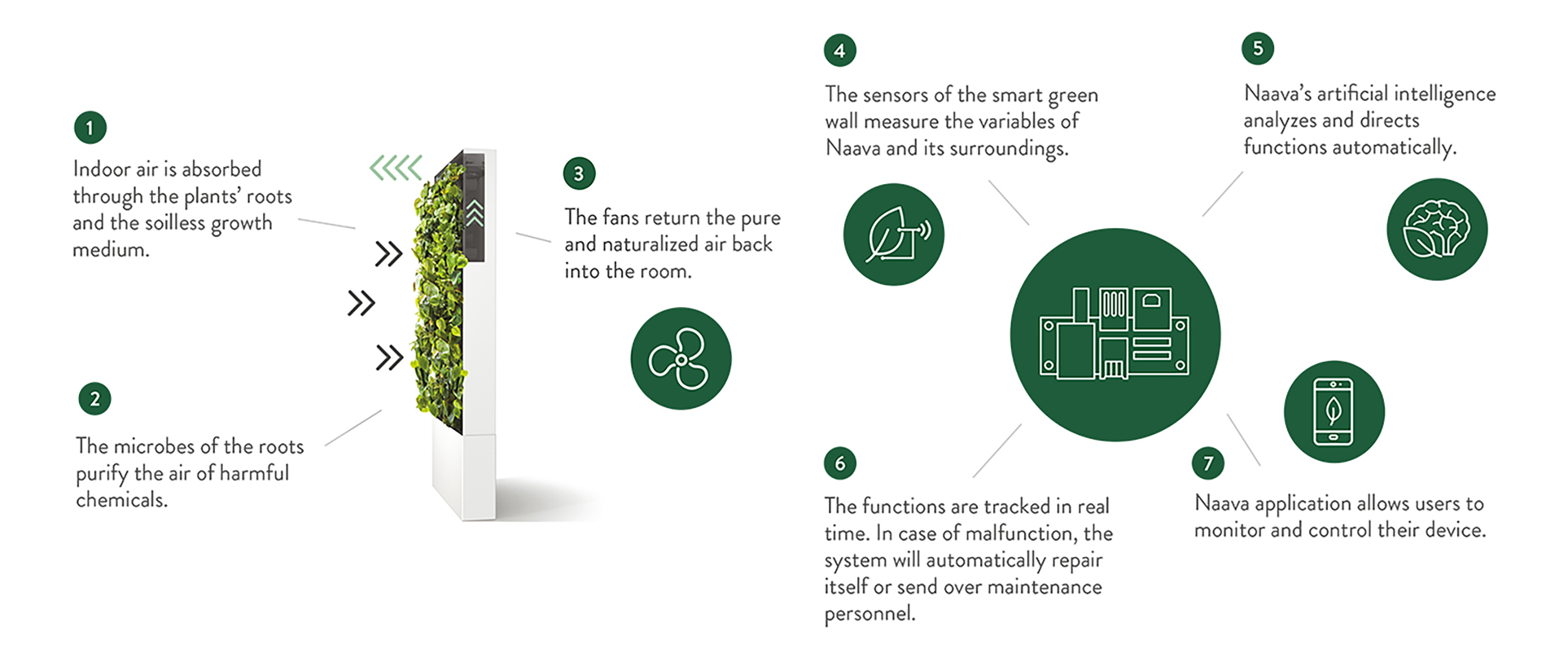 1

Indoor air is absorbed through the plants' roots and the soilless growth medium.

2

The microbes of the roots purify the air of harmful chemicals.

3

The fans return the pure and naturalized air back into the room.

4

The sensors of the smart green wall measure the variables of Naava and its surroundings.

5

Naava's artificial intelligence analyzes and directs functions automatically.

6

The functions are tracked in real time. In case of malfunction, the system will automatically repair itself or send over maintenance personnel.

7

Naava application allows users to monitor and control their device.